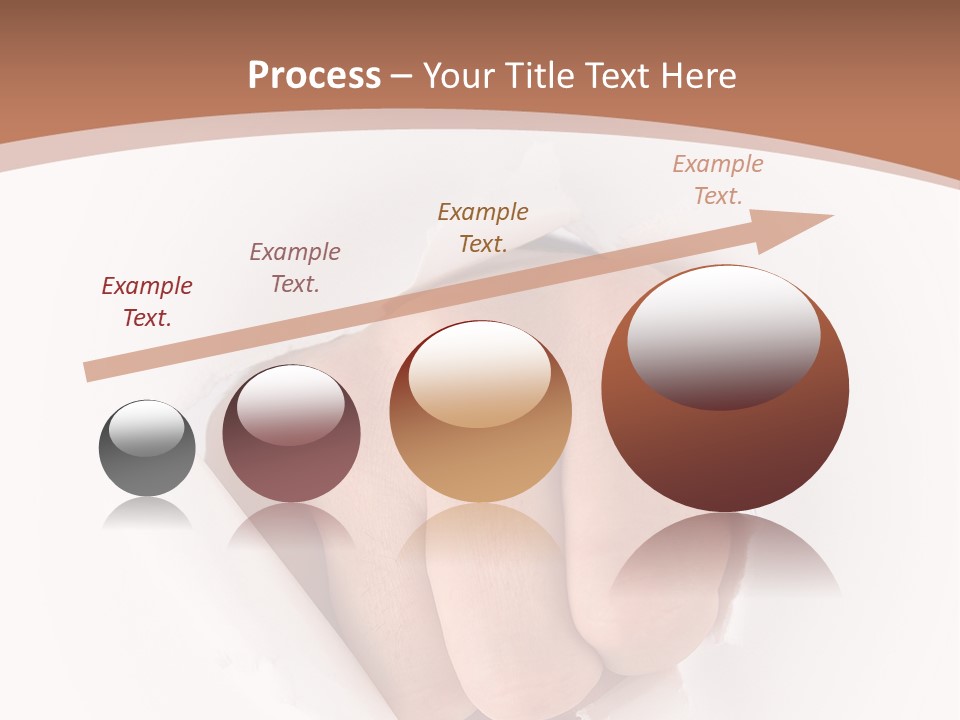 Process – Your Title Text Here

Example Text.

Example Text.

Example Text.

Example Text.